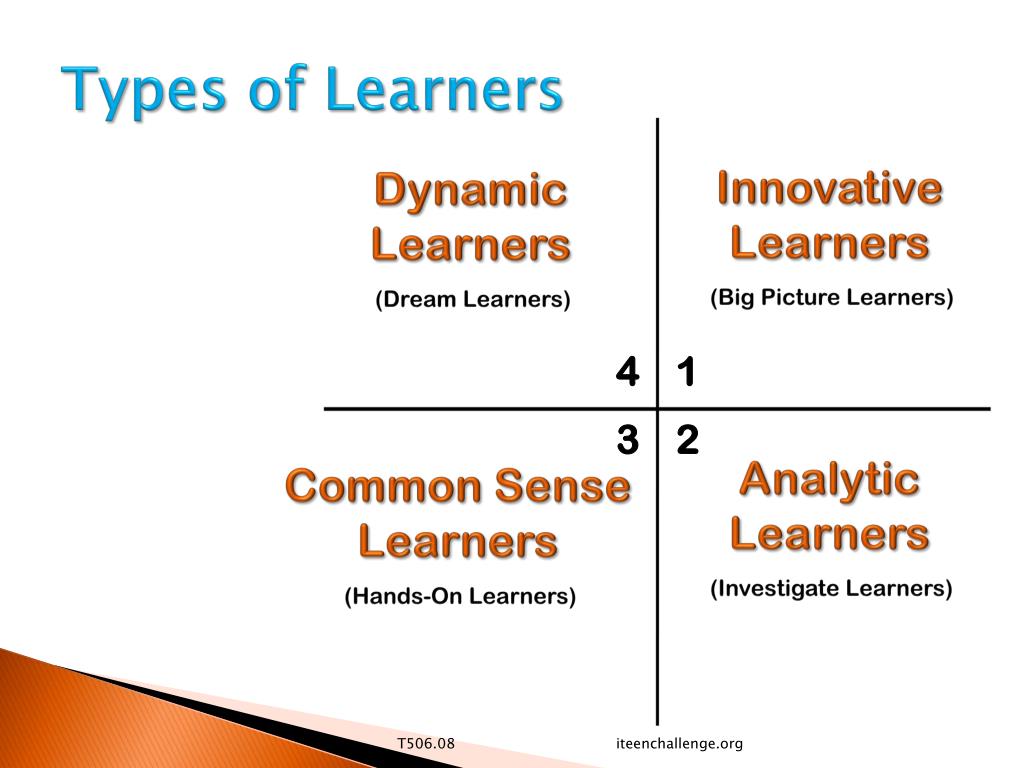 Types of Learners

Dynamic Learners

(Dream Learners)

Innovative Learners

(Big Picture Learners)

4 1

3 2

Common Sense Learners

(Hands-On Learners)

Analytic Learners

(Investigate Learners)

T506.08 iteenchallenge.org